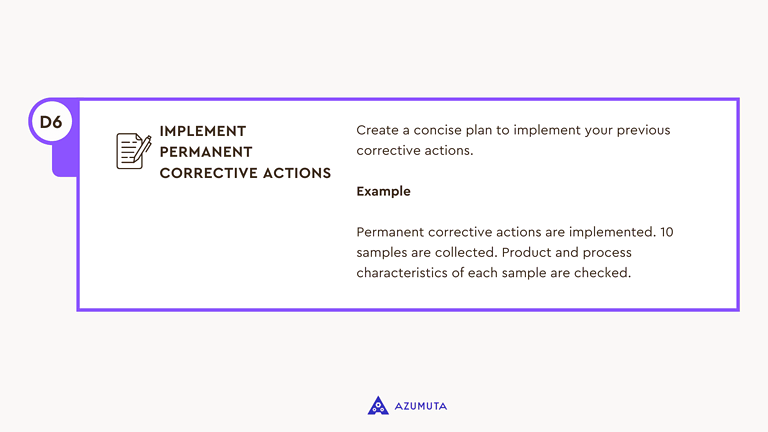 D6

IMPLEMENT PERMANENT CORRECTIVE ACTIONS

Create a concise plan to implement your previous corrective actions.

Example

Permanent corrective actions are implemented. 10 samples are collected. Product and process characteristics of each sample are checked.

AZUMUTA